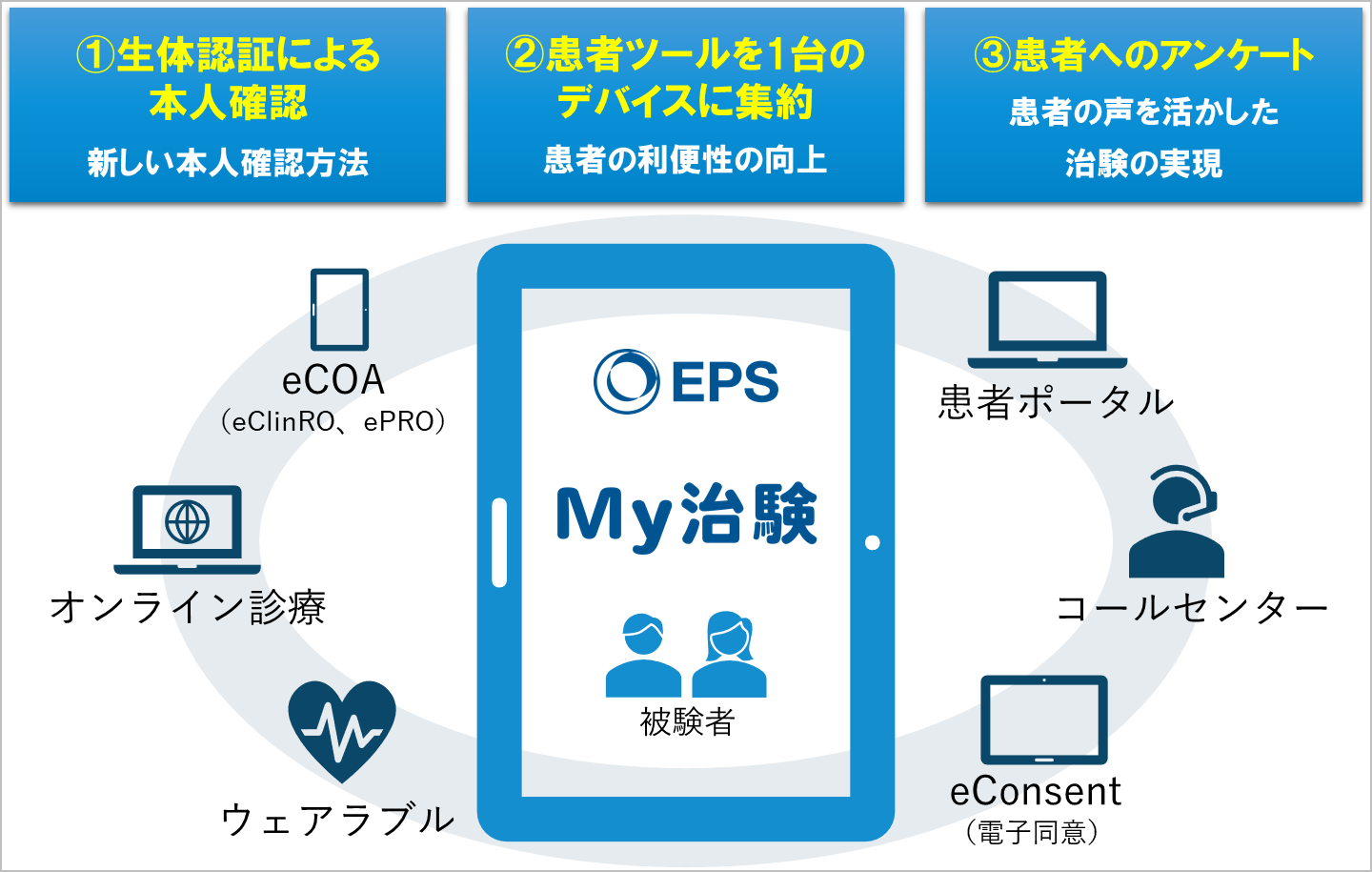 ①生体認証による本人確認

新しい本人確認方法

②患者ツールを1台のデバイスに集約

患者の利便性の向上

③患者へのアンケート

患者の声を活かした治験の実現

eCOA
（eClinRO、ePRO）

オンライン診療

ウェアラブル

EPS

My治験

被験者

患者ポータル

コールセンター

eConsent
（電子同意）